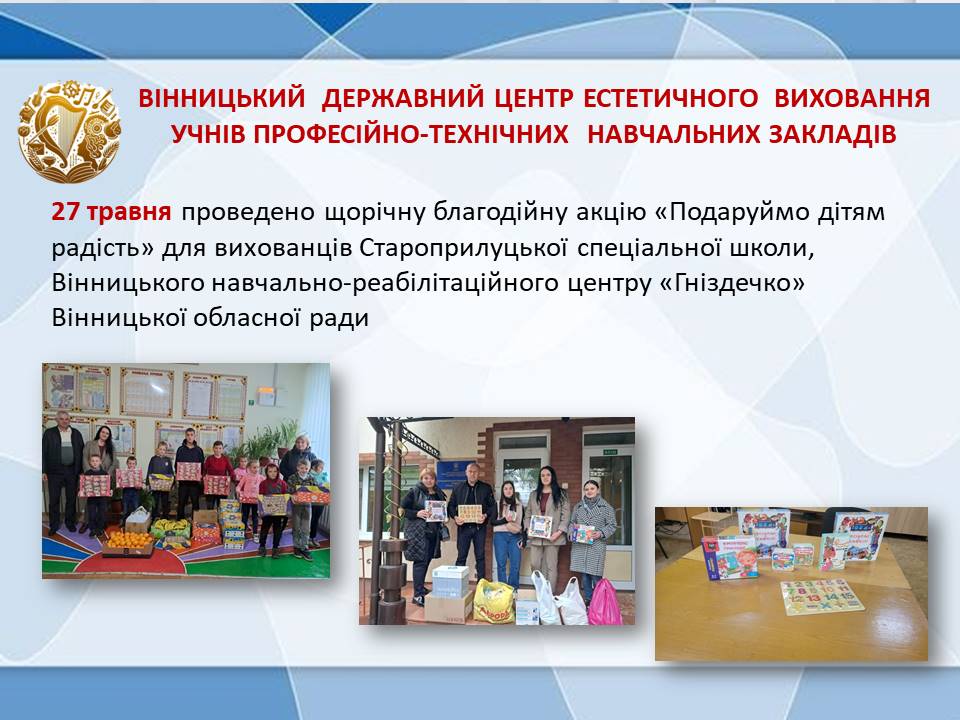 ВІННИЦЬКИЙ ДЕРЖАВНИЙ ЦЕНТР ЕСТЕТИЧНОГО ВИХОВАННЯ УЧНІВ ПРОФЕСІЙНО-ТЕХНІЧНИХ НАВЧАЛЬНИХ ЗАКЛАДІВ

27 травня проведено щорічну благодійну акцію «Подаруймо дітям радість» для вихованців Староприлуцької спеціальної школи, Вінницького навчально-реабілітаційного центру «Гніздечко» Вінницької обласної ради